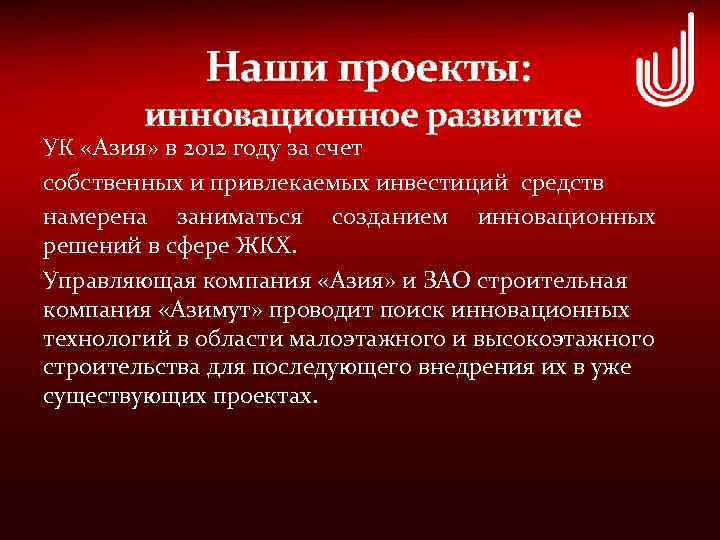 Наши проекты:
инновационное развитие

УК «Азия» в 2012 году за счет

собственных и привлекаемых инвестиций средств

намерена заниматься созданием инновационных решений в сфере ЖКХ.

Управляющая компания «Азия» и ЗАО строительная компания «Азимут» проводит поиск инновационных технологий в области малоэтажного и высокоэтажного строительства для последующего внедрения их в уже существующих проектах.